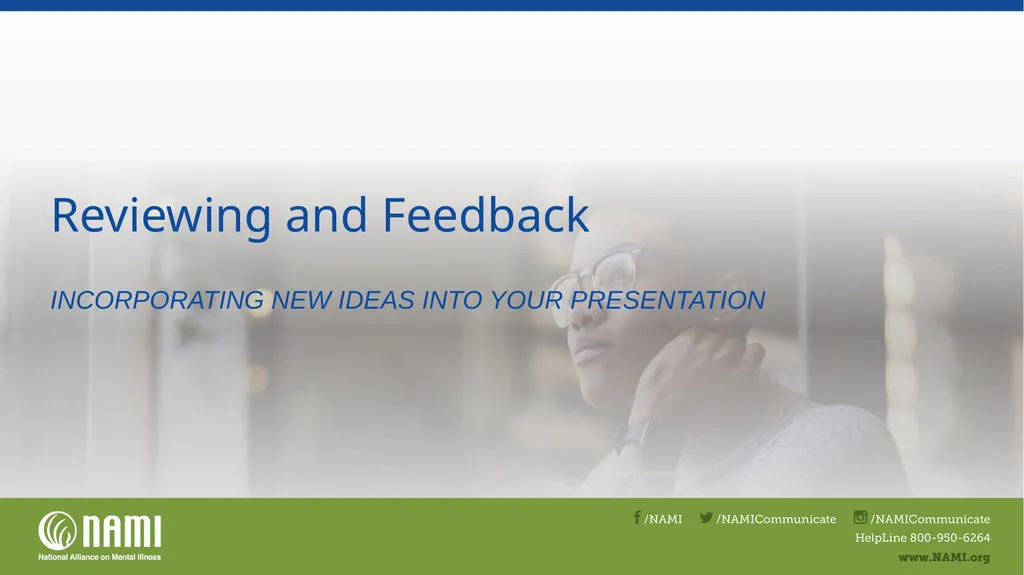 Reviewing and Feedback

INCORPORATING NEW IDEAS INTO YOUR PRESENTATION

NAMI
National Alliance on Mental Illness

/NAMI /NAMICommunicate /NAMICommunicate
HelpLine 800-950-6264
www.NAMI.org